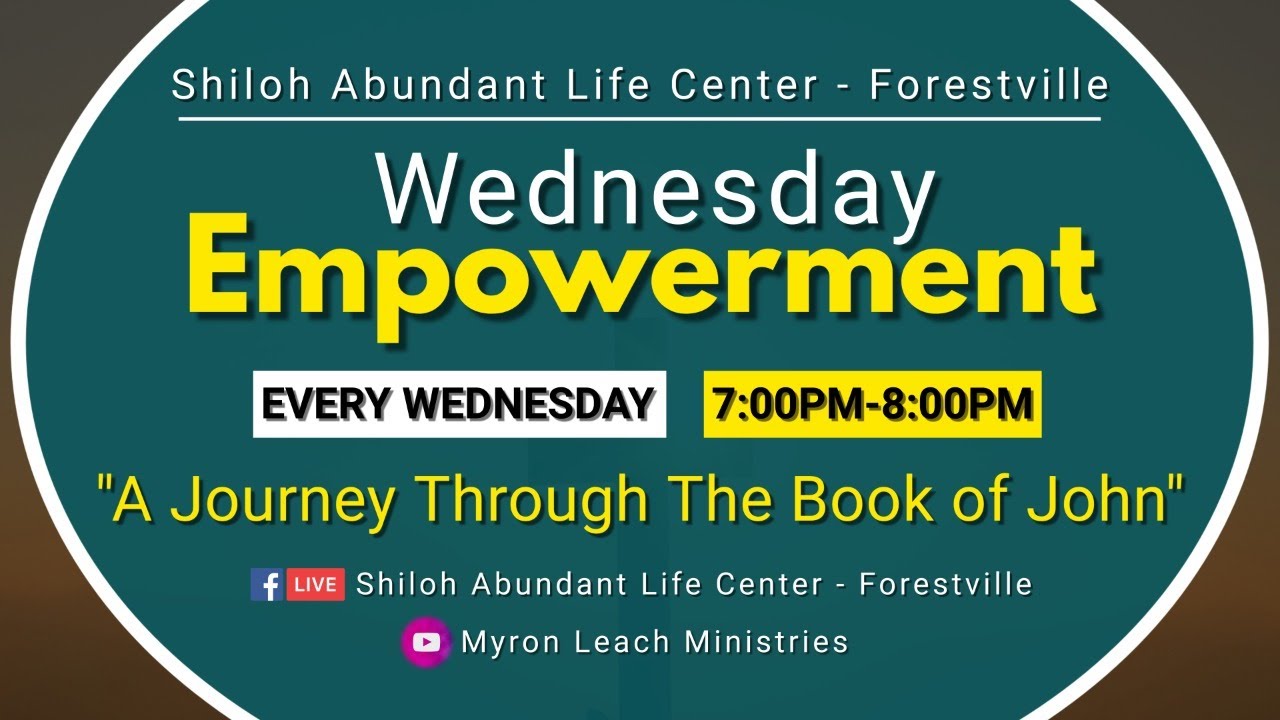 Shiloh Abundant Life Center - Forestville

Wednesday
Empowerment

EVERY WEDNESDAY 7:00PM-8:00PM

"A Journey Through The Book of John"

LIVE Shiloh Abundant Life Center - Forestville

Myron Leach Ministries